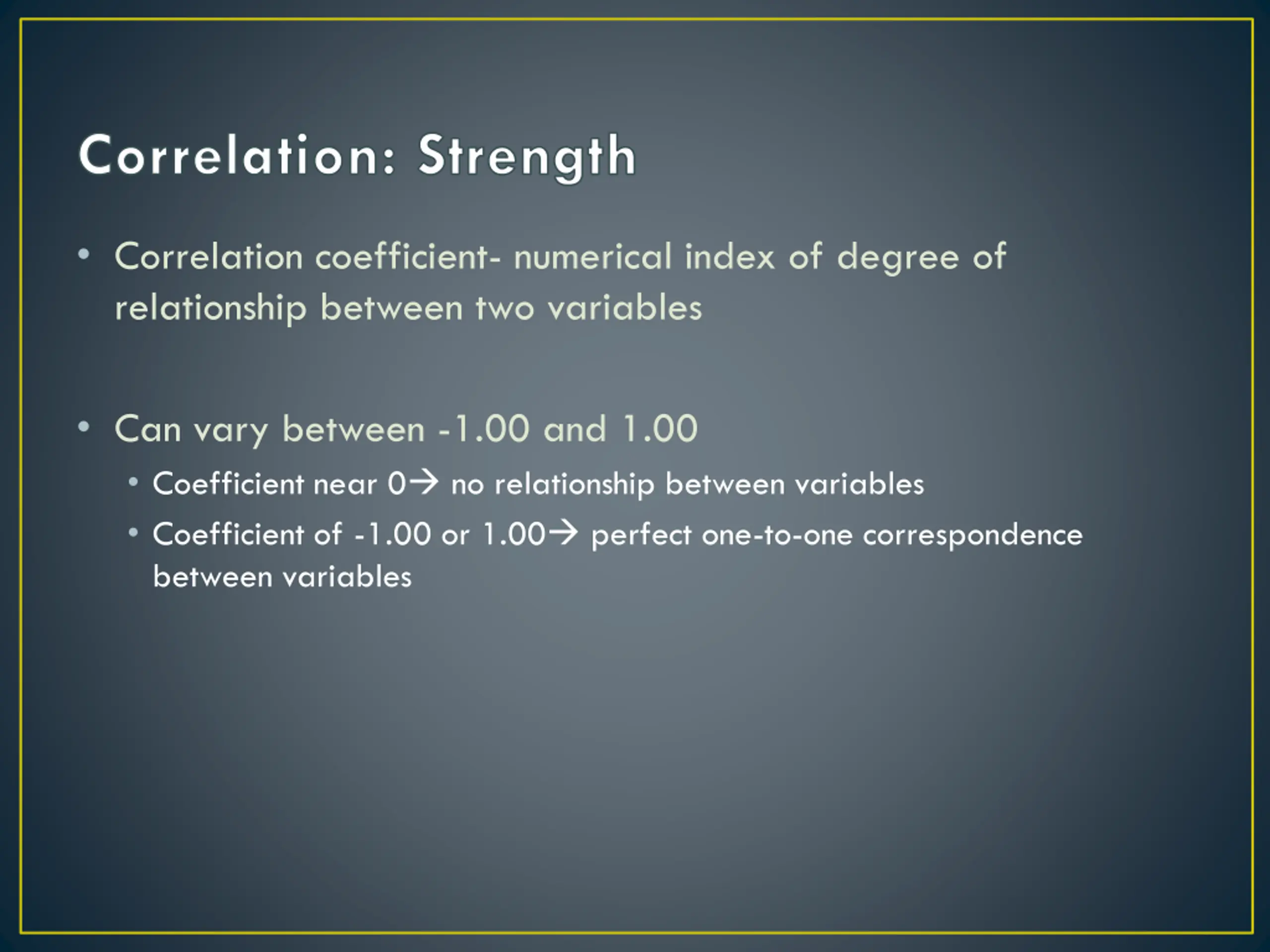 Correlation: Strength

• Correlation coefficient- numerical index of degree of relationship between two variables

• Can vary between -1.00 and 1.00
  • Coefficient near 0→ no relationship between variables
  • Coefficient of -1.00 or 1.00→ perfect one-to-one correspondence between variables